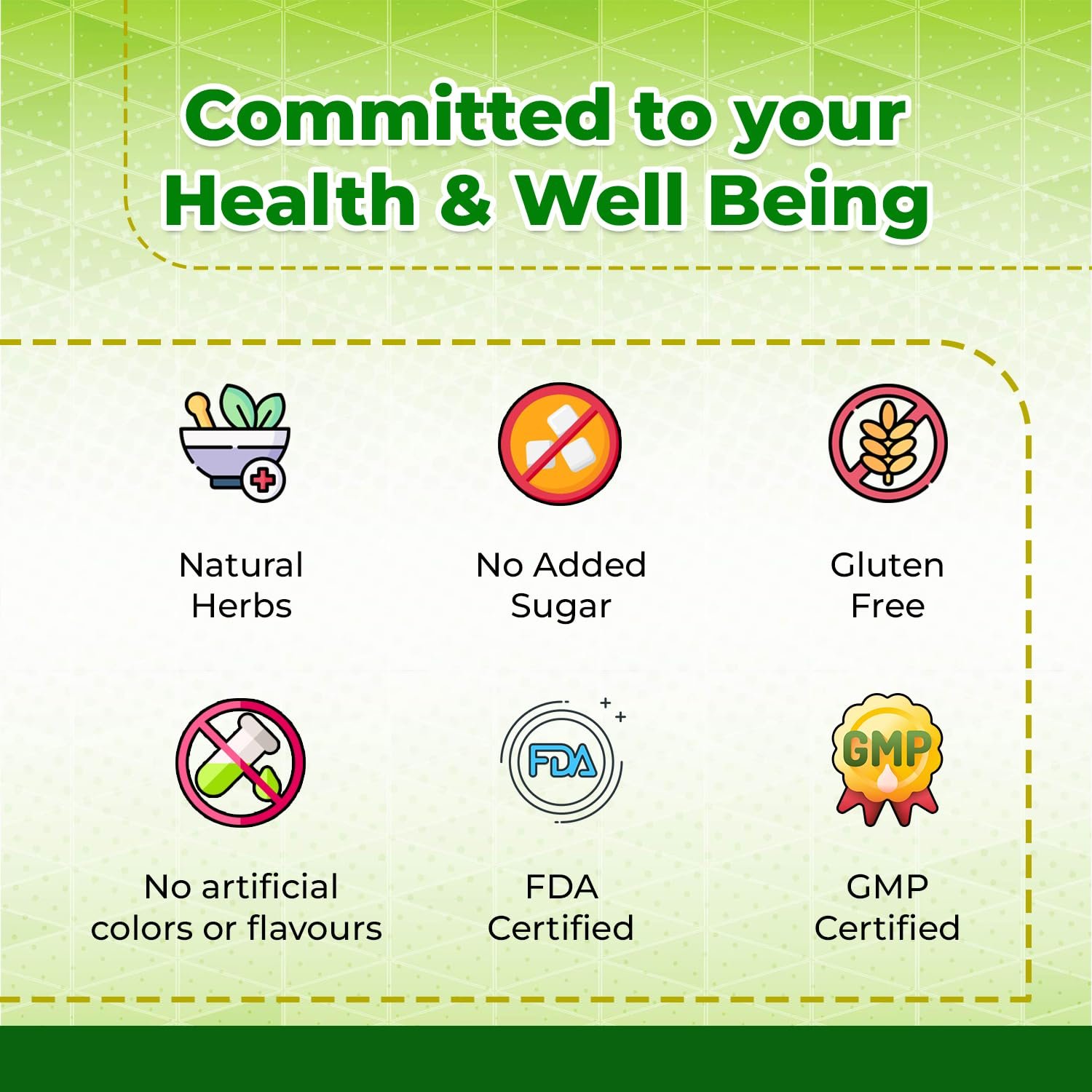 Committed to your Health & Well Being

Natural Herbs

No Added Sugar

Gluten Free

No artificial colors or flavours

FDA

FDA Certified

GMP

GMP Certified